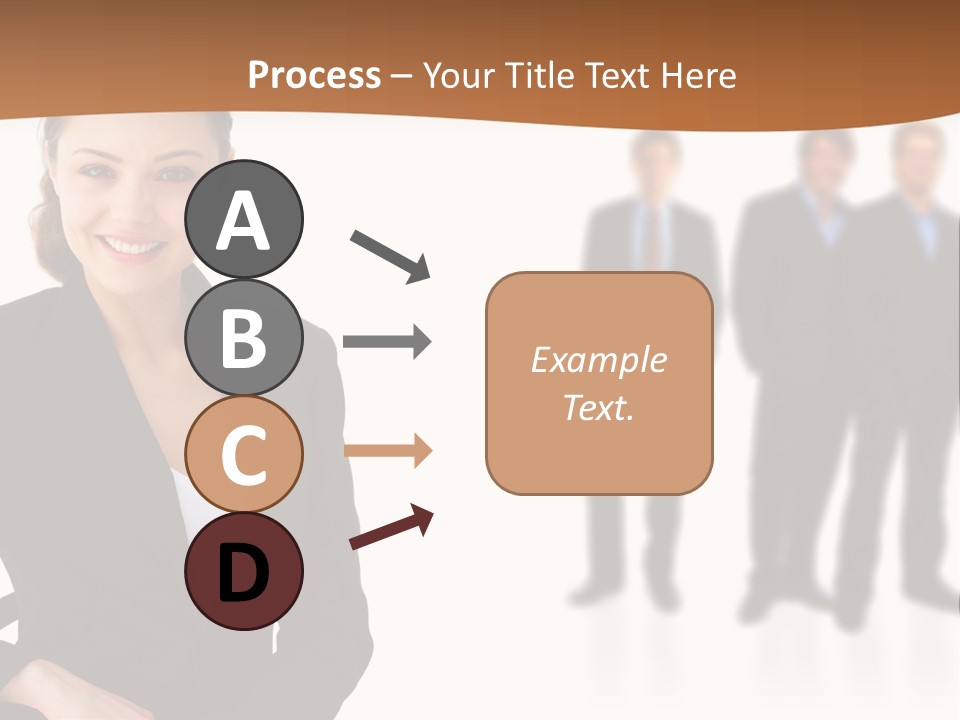 Process – Your Title Text Here

A

B

C

D

Example Text.